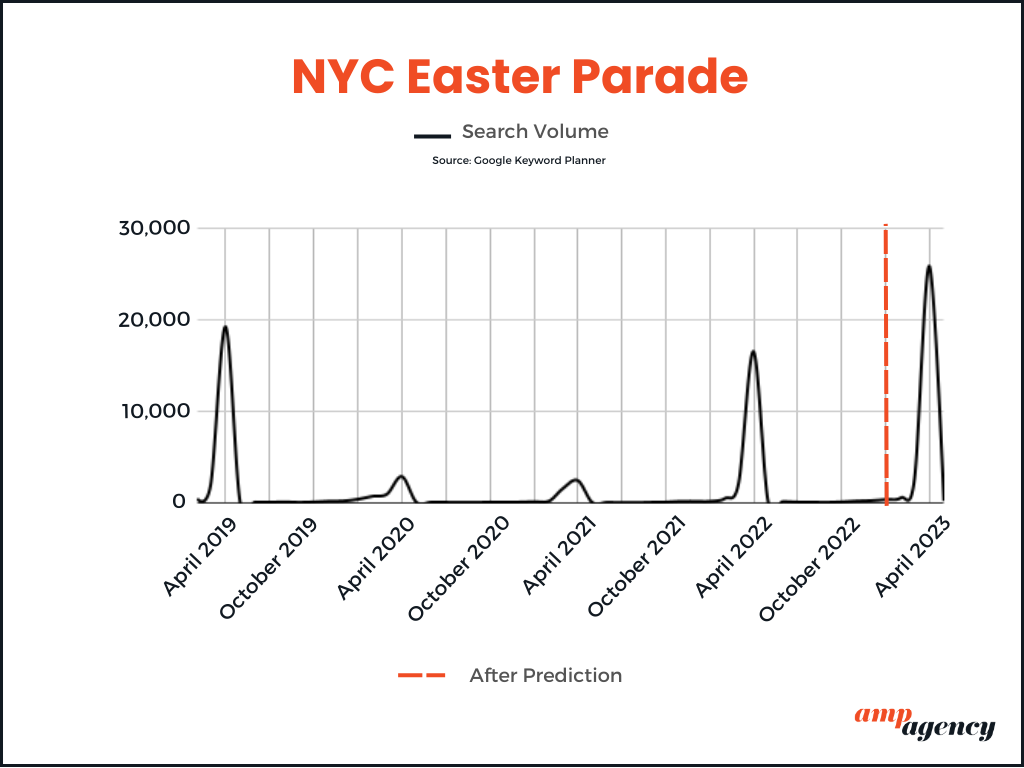 NYC Easter Parade

Search Volume

Source: Google Keyword Planner

30,000
20,000
10,000
0

April 2019
October 2019
April 2020
October 2020
April 2021
October 2021
April 2022
October 2022
April 2023

After Prediction

amp agency